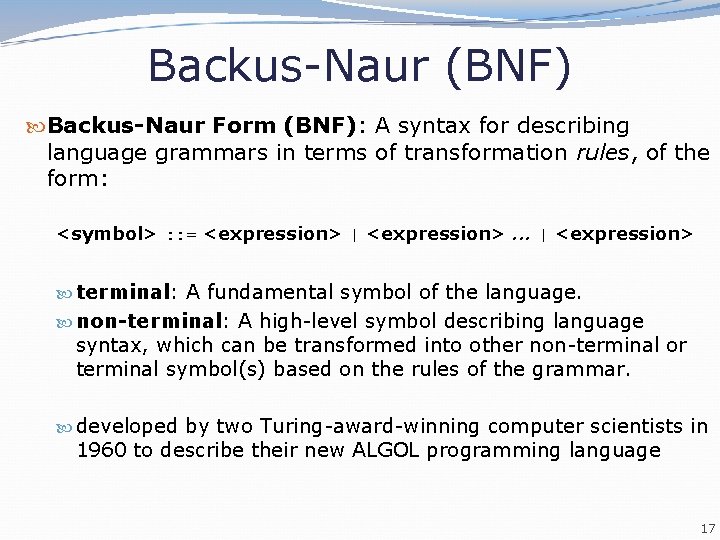 Backus-Naur (BNF)

Backus-Naur Form (BNF): A syntax for describing language grammars in terms of transformation rules, of the form:

<symbol> ::= <expression> | <expression> ... | <expression>

terminal: A fundamental symbol of the language.

non-terminal: A high-level symbol describing language syntax, which can be transformed into other non-terminal or terminal symbol(s) based on the rules of the grammar.

developed by two Turing-award-winning computer scientists in 1960 to describe their new ALGOL programming language

17